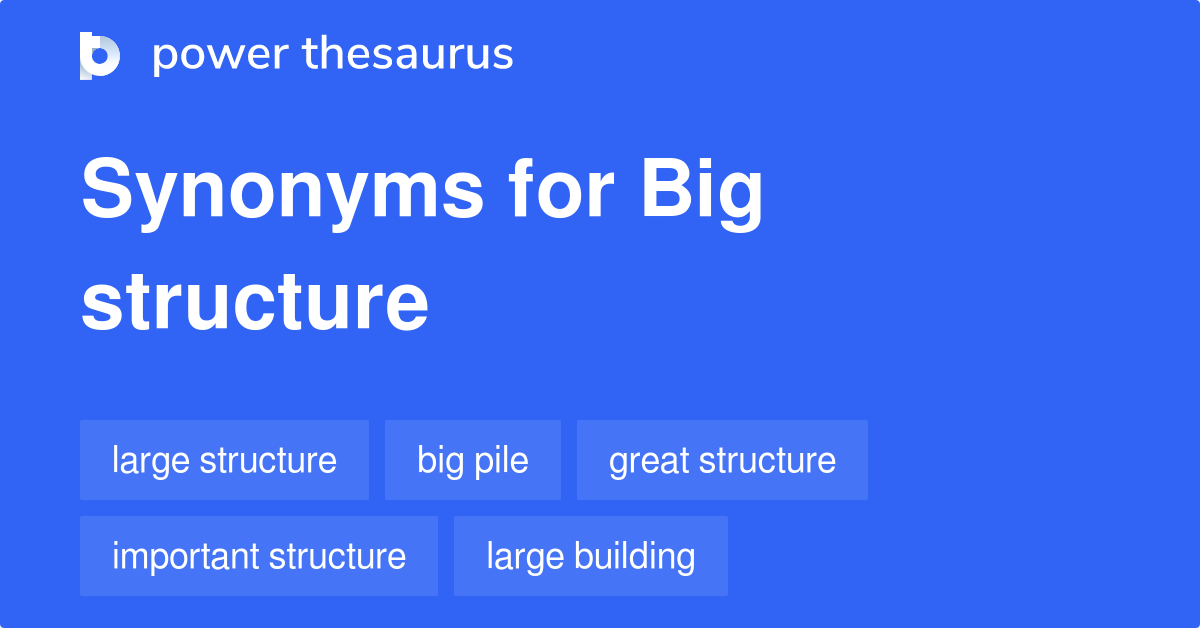 power thesaurus

Synonyms for Big structure

large structure
big pile
great structure
important structure
large building